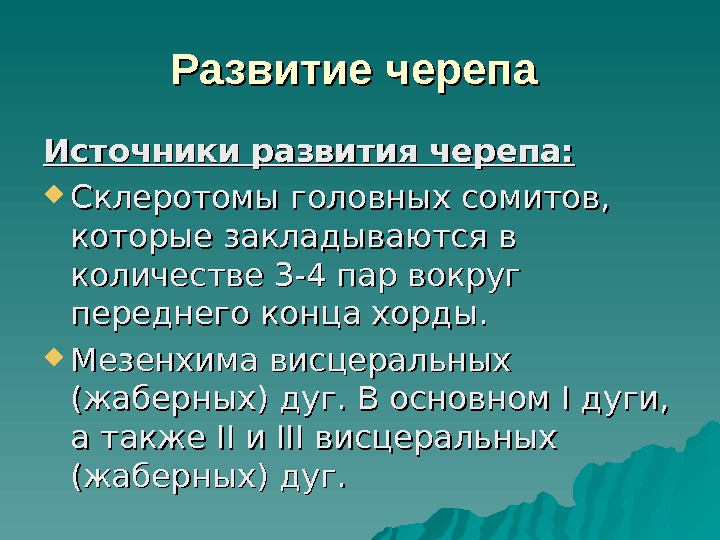 Развитие черепа

Источники развития черепа:

Склеротомы головных сомитов, которые закладываются в количестве 3-4 пар вокруг переднего конца хорды.

Мезенхима висцеральных (жаберных) дуг. В основном I дуги, а также II и III висцеральных (жаберных) дуг.